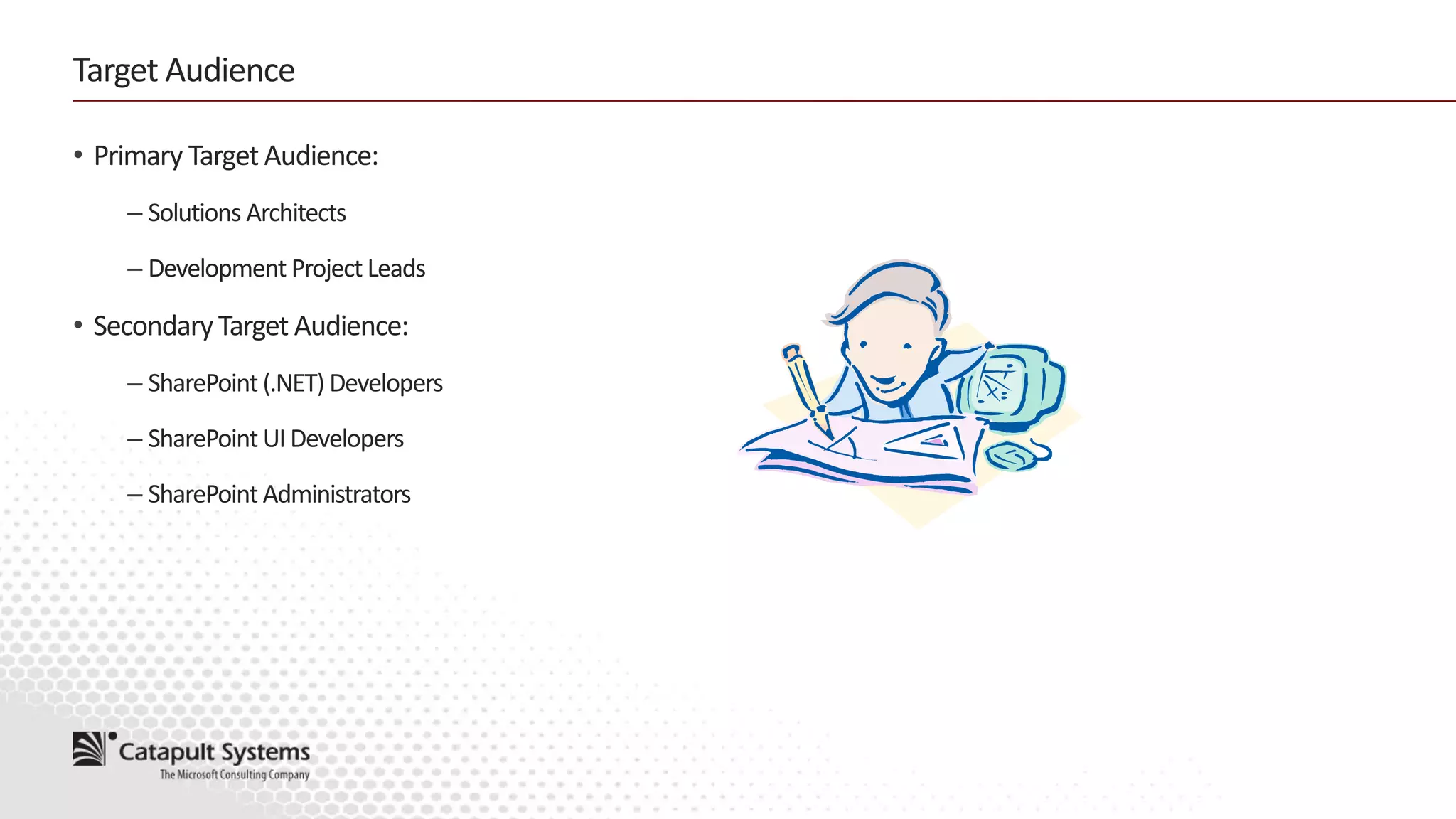 Target Audience

• Primary Target Audience:

– Solutions Architects

– Development Project Leads

• Secondary Target Audience:

– SharePoint (.NET) Developers

– SharePoint UI Developers

– SharePoint Administrators

Catapult Systems
The Microsoft Consulting Company